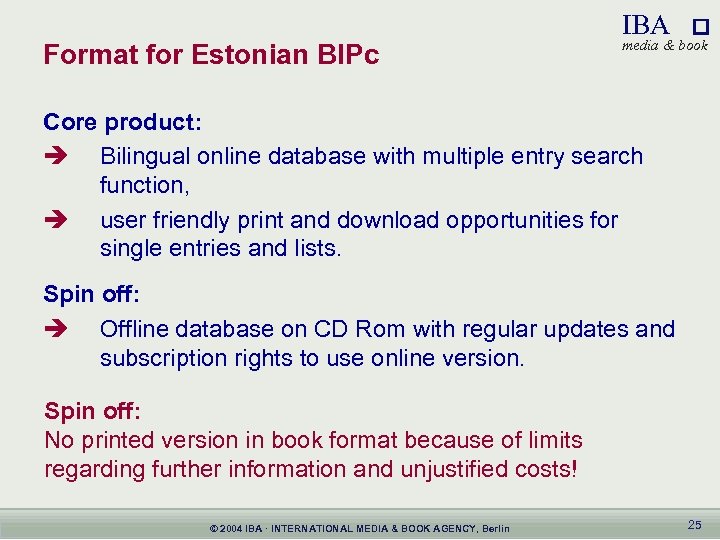 IBA
media & book

Format for Estonian BIPc

Core product:

➔ Bilingual online database with multiple entry search function,

➔ user friendly print and download opportunities for single entries and lists.

Spin off:

➔ Offline database on CD Rom with regular updates and subscription rights to use online version.

Spin off:
No printed version in book format because of limits regarding further information and unjustified costs!

© 2004 IBA · INTERNATIONAL MEDIA & BOOK AGENCY, Berlin

25